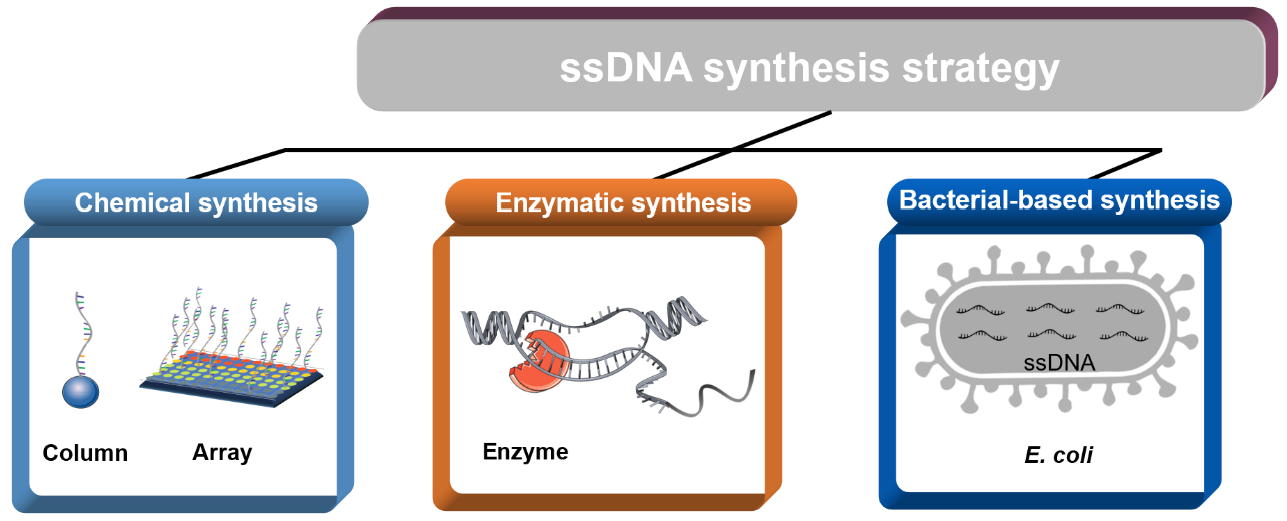 ssDNA synthesis strategy

Chemical synthesis

Column

Array

Enzymatic synthesis

Enzyme

Bacterial-based synthesis

ssDNA

E. coli